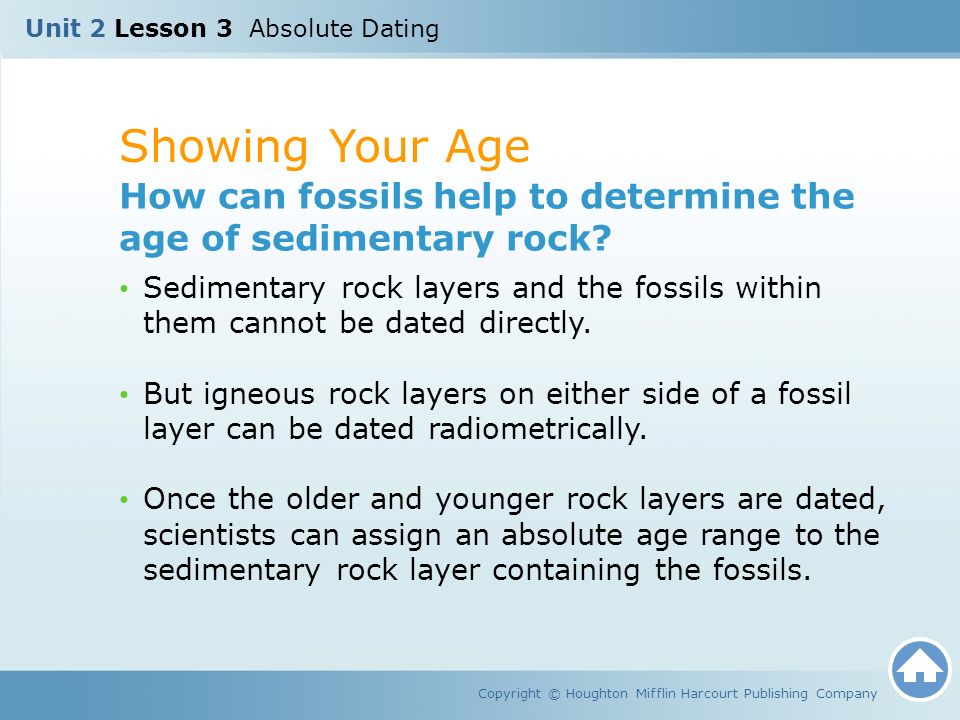 Unit 2 Lesson 3 Absolute Dating

Showing Your Age

How can fossils help to determine the age of sedimentary rock?

• Sedimentary rock layers and the fossils within them cannot be dated directly.

• But igneous rock layers on either side of a fossil layer can be dated radiometrically.

• Once the older and younger rock layers are dated, scientists can assign an absolute age range to the sedimentary rock layer containing the fossils.

Copyright © Houghton Mifflin Harcourt Publishing Company